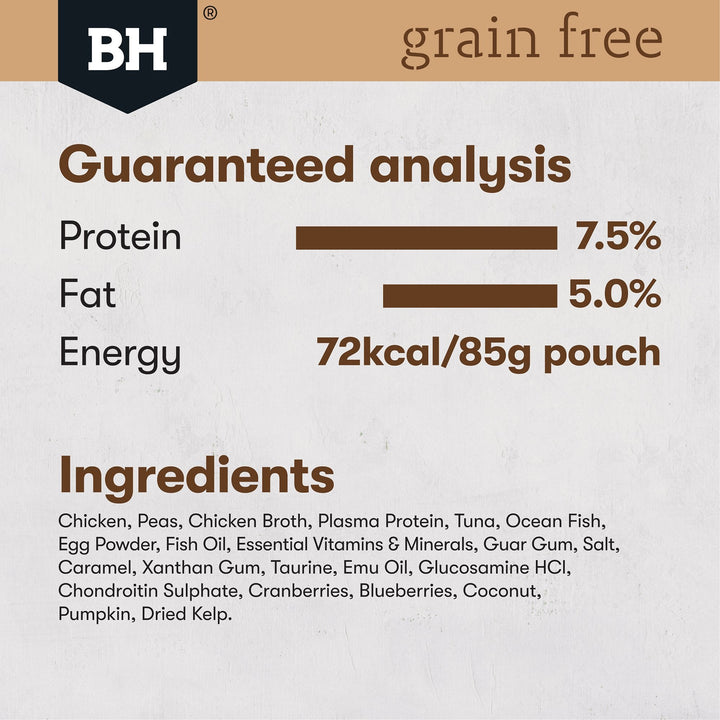 BH®

grain free

Guaranteed analysis

Protein 7.5%

Fat 5.0%

Energy 72kcal/85g pouch

Ingredients

Chicken, Peas, Chicken Broth, Plasma Protein, Tuna, Ocean Fish, Egg Powder, Fish Oil, Essential Vitamins & Minerals, Guar Gum, Salt, Caramel, Xanthan Gum, Taurine, Emu Oil, Glucosamine HCl, Chondroitin Sulphate, Cranberries, Blueberries, Coconut, Pumpkin, Dried Kelp.